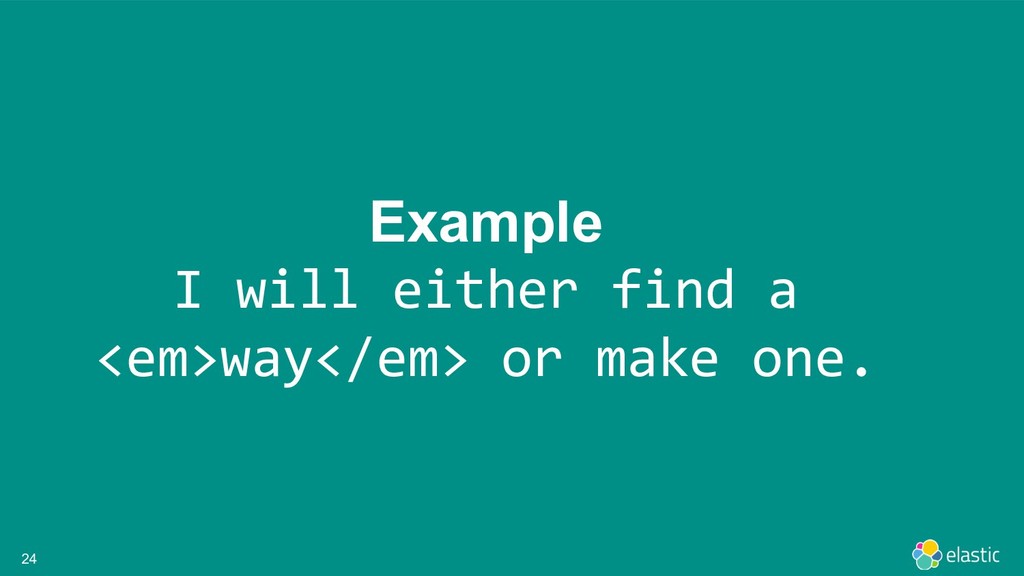 Example

I will either find a <em>way</em> or make one.

24

elastic